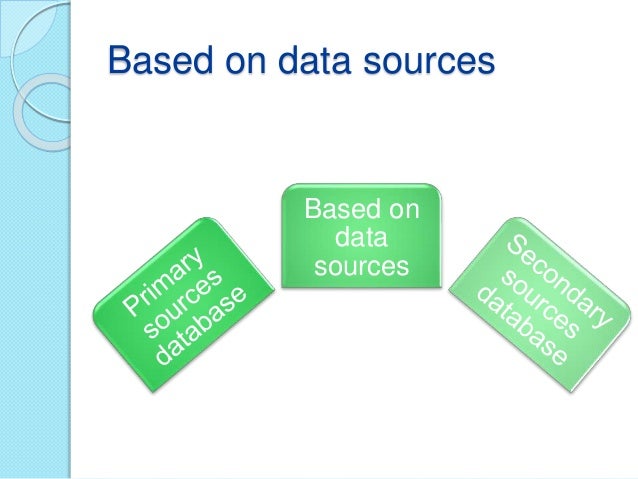 Based on data sources

Primary sources database

Based on data sources

Secondary sources database